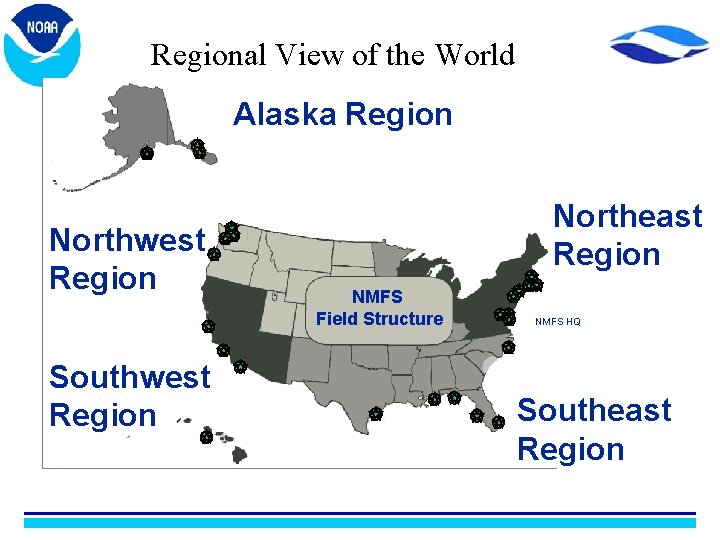 NOAA

Regional View of the World

Alaska Region

Northwest Region

Northeast Region

NMFS Field Structure

NMFS HQ

Southwest Region

Southeast Region